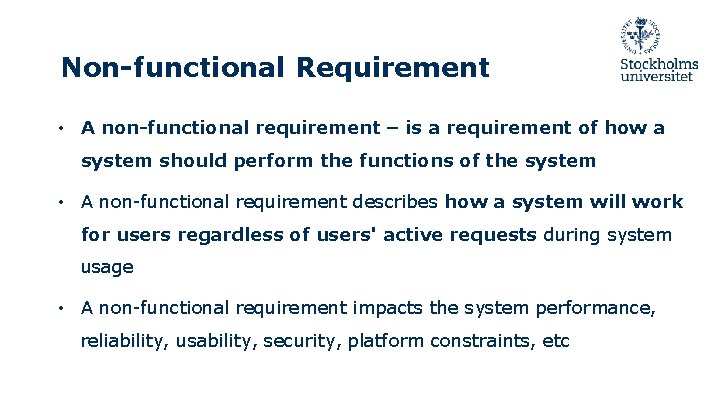 Non-functional Requirement

Stockholms universitet

• A non-functional requirement – is a requirement of how a system should perform the functions of the system

• A non-functional requirement describes how a system will work for users regardless of users' active requests during system usage

• A non-functional requirement impacts the system performance, reliability, usability, security, platform constraints, etc